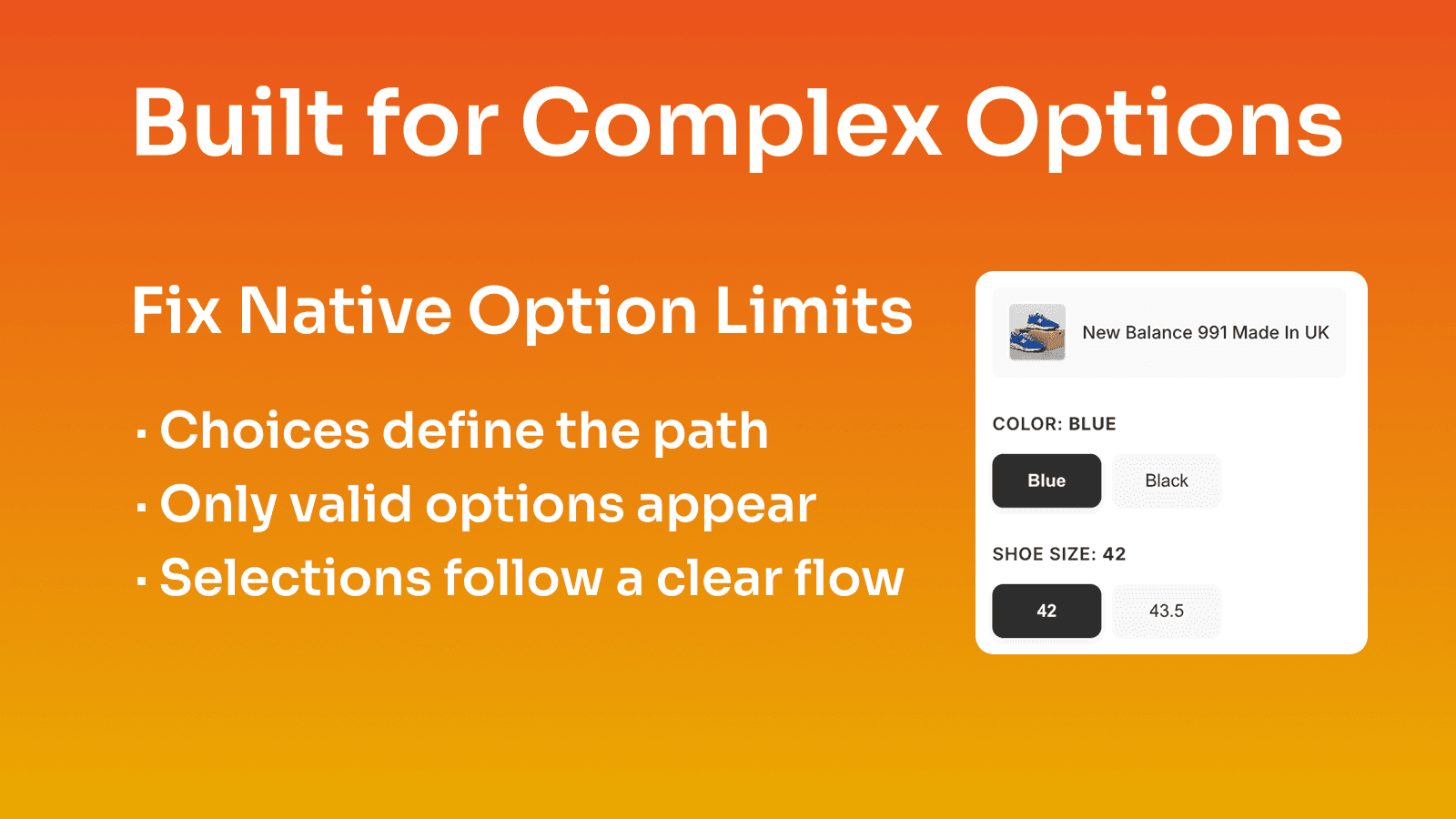 Built for Complex Options

Fix Native Option Limits

· Choices define the path
· Only valid options appear
· Selections follow a clear flow

New Balance 991 Made In UK

COLOR: BLUE

Blue

Black

SHOE SIZE: 42

42

43.5